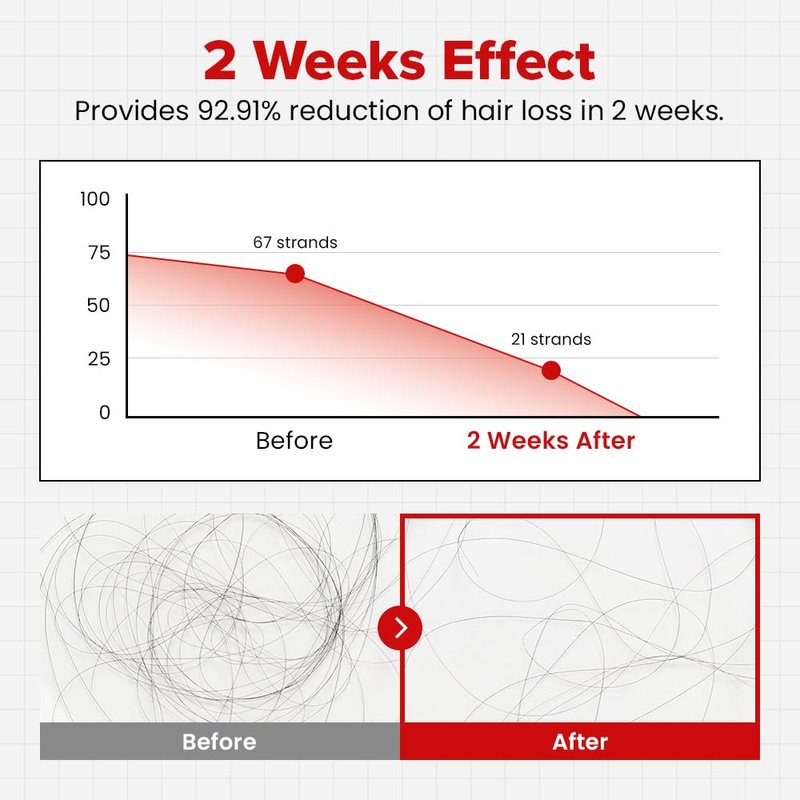 2 Weeks Effect
Provides 92.91% reduction of hair loss in 2 weeks.

100
75
50
25
0

67 strands
21 strands

Before
2 Weeks After

Before
After